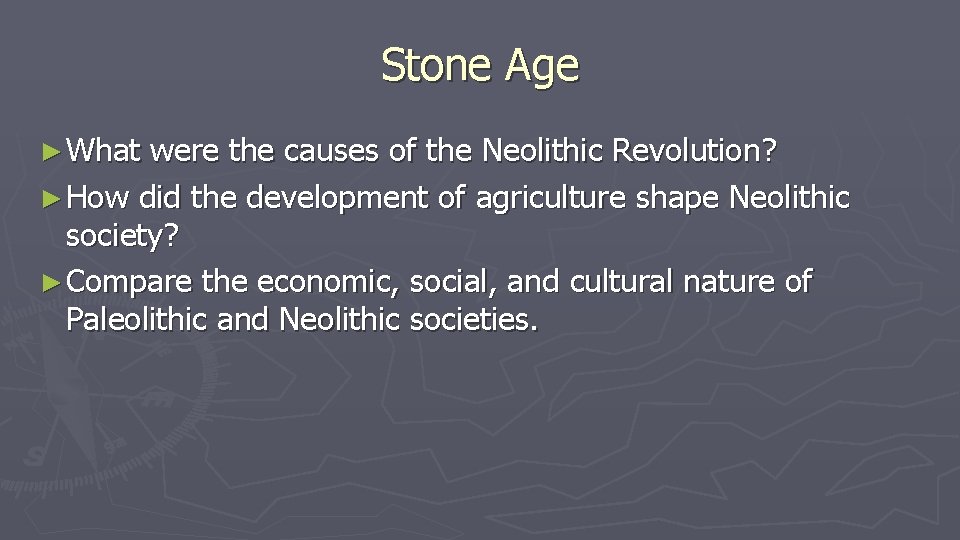 Stone Age

► What were the causes of the Neolithic Revolution?

► How did the development of agriculture shape Neolithic society?

► Compare the economic, social, and cultural nature of Paleolithic and Neolithic societies.